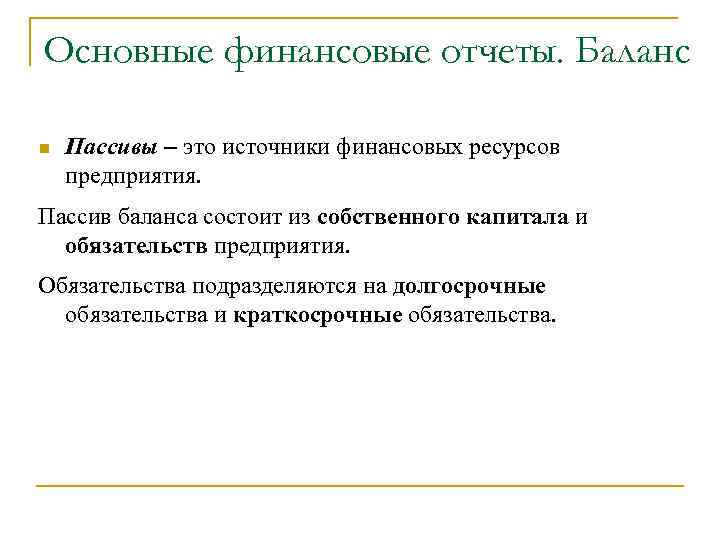 Основные финансовые отчеты. Баланс

Пассивы – это источники финансовых ресурсов предприятия.

Пассив баланса состоит из собственного капитала и обязательств предприятия.

Обязательства подразделяются на долгосрочные обязательства и краткосрочные обязательства.